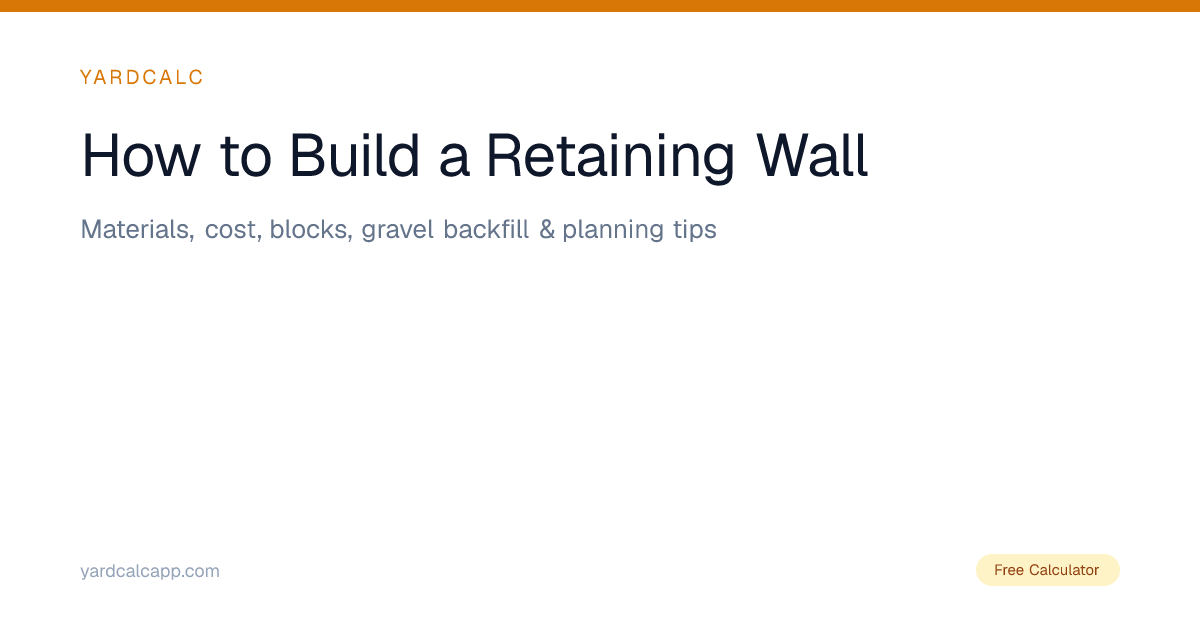 YARDCALC

How to Build a Retaining Wall

Materials, cost, blocks, gravel backfill & planning tips

yardcalcapp.com

Free Calculator